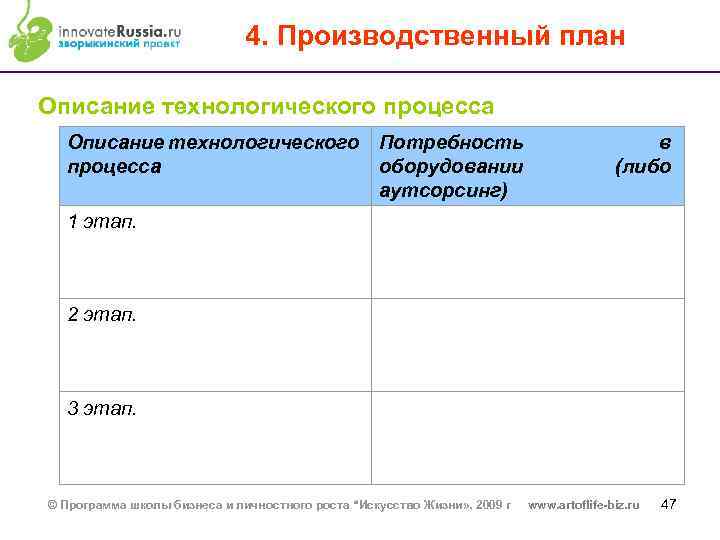 innovateRussia.ru
зворыкинский проект

4. Производственный план

Описание технологического процесса

| Описание технологического процесса | Потребность в оборудовании (либо аутсорсинг) |
|---|---|
| 1 этап. | |
| 2 этап. | |
| 3 этап. | |

© Программа школы бизнеса и личностного роста "Искусство Жизни», 2009 г www.artoflife-biz.ru 47